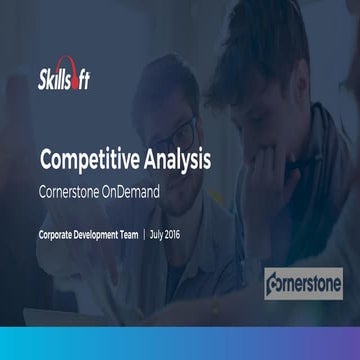 Skillsoft

Competitive Analysis

Cornerstone OnDemand

Corporate Development Team | July 2016

Cornerstone